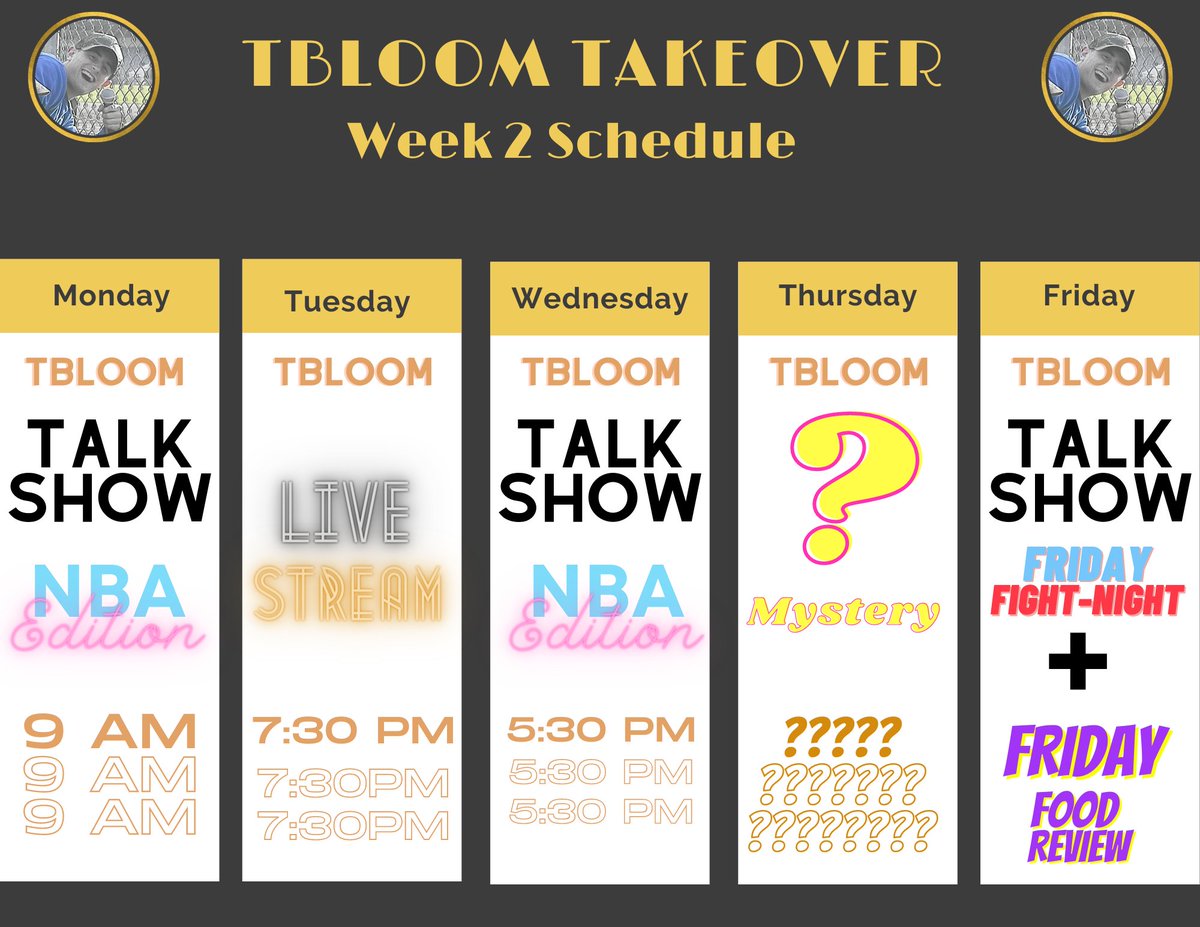 TBLOOM TAKEOVER
Week 2 Schedule

Monday

TBLOOM

TALK SHOW

NBA Edition

9 AM
9 AM
9 AM

Tuesday

TBLOOM

LIVE STREAM

7:30 PM
7:30PM
7:30PM

Wednesday

TBLOOM

TALK SHOW

NBA Edition

5:30 PM
5:30 PM
5:30 PM

Thursday

TBLOOM

?

Mystery

?????
???????
????????

Friday

TBLOOM

TALK SHOW

FRIDAY FIGHT-NIGHT

+

FRIDAY FOOD REVIEW